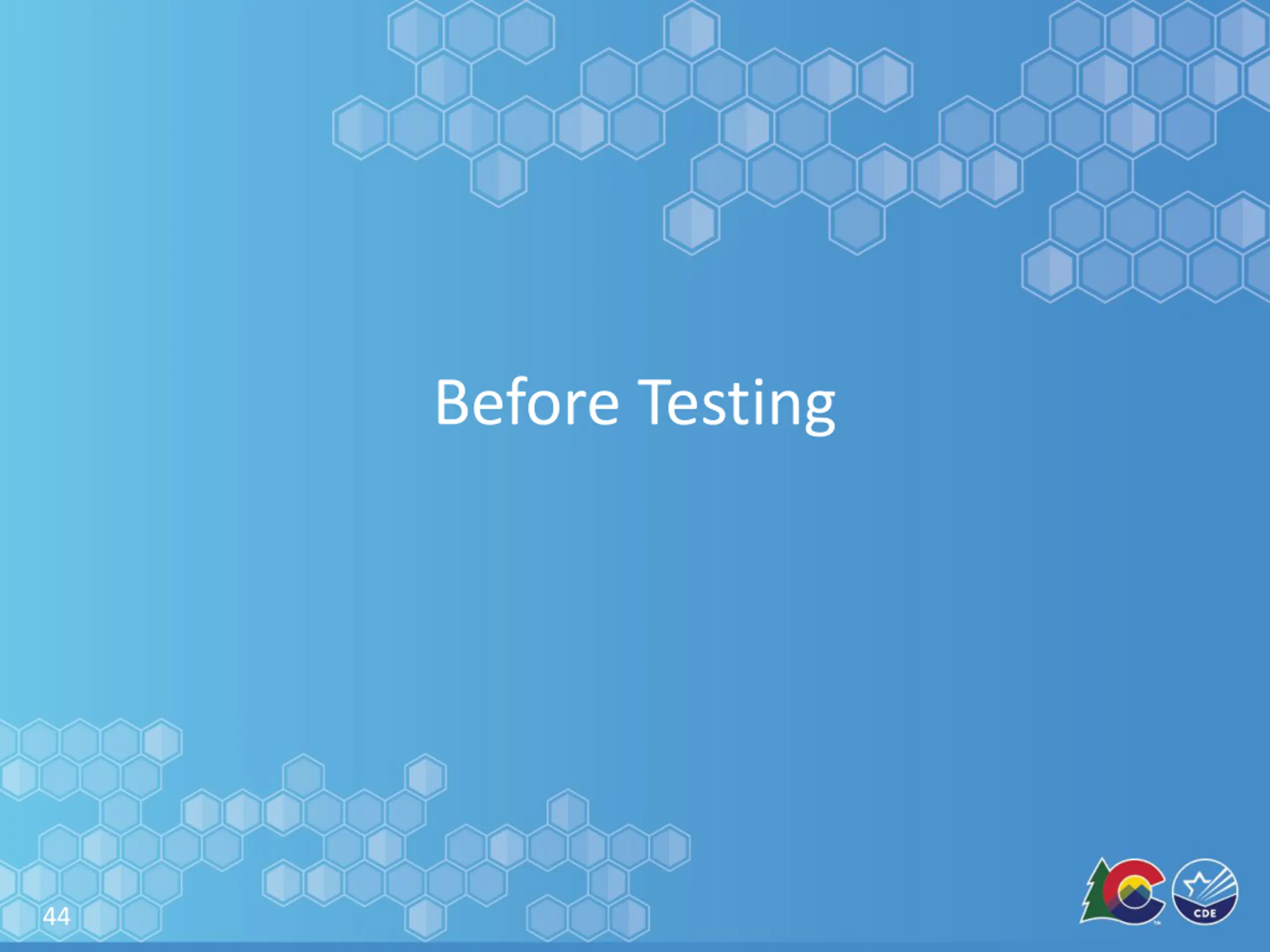 Before Testing

44

CDE